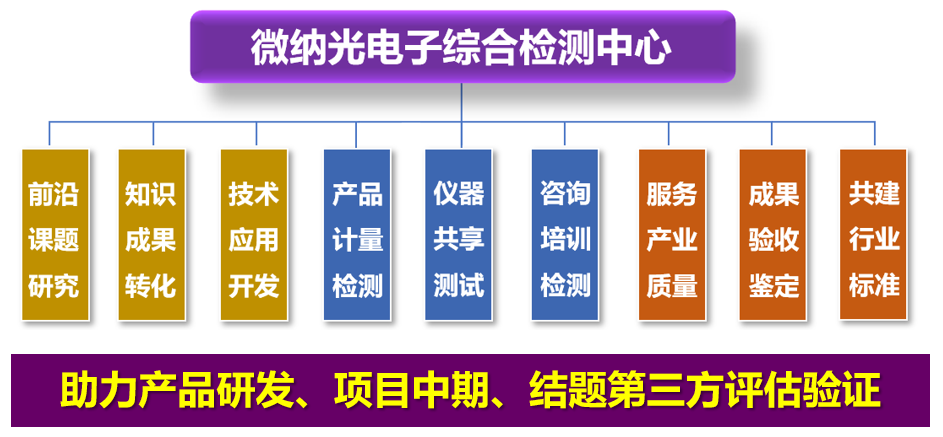 微纳光电子综合检测中心

前沿课题研究

知识成果转化

技术应用开发

产品计量检测

仪器共享测试

咨询培训检测

服务产业质量

成果验收鉴定

共建行业标准

助力产品研发、项目中期、结题第三方评估验证